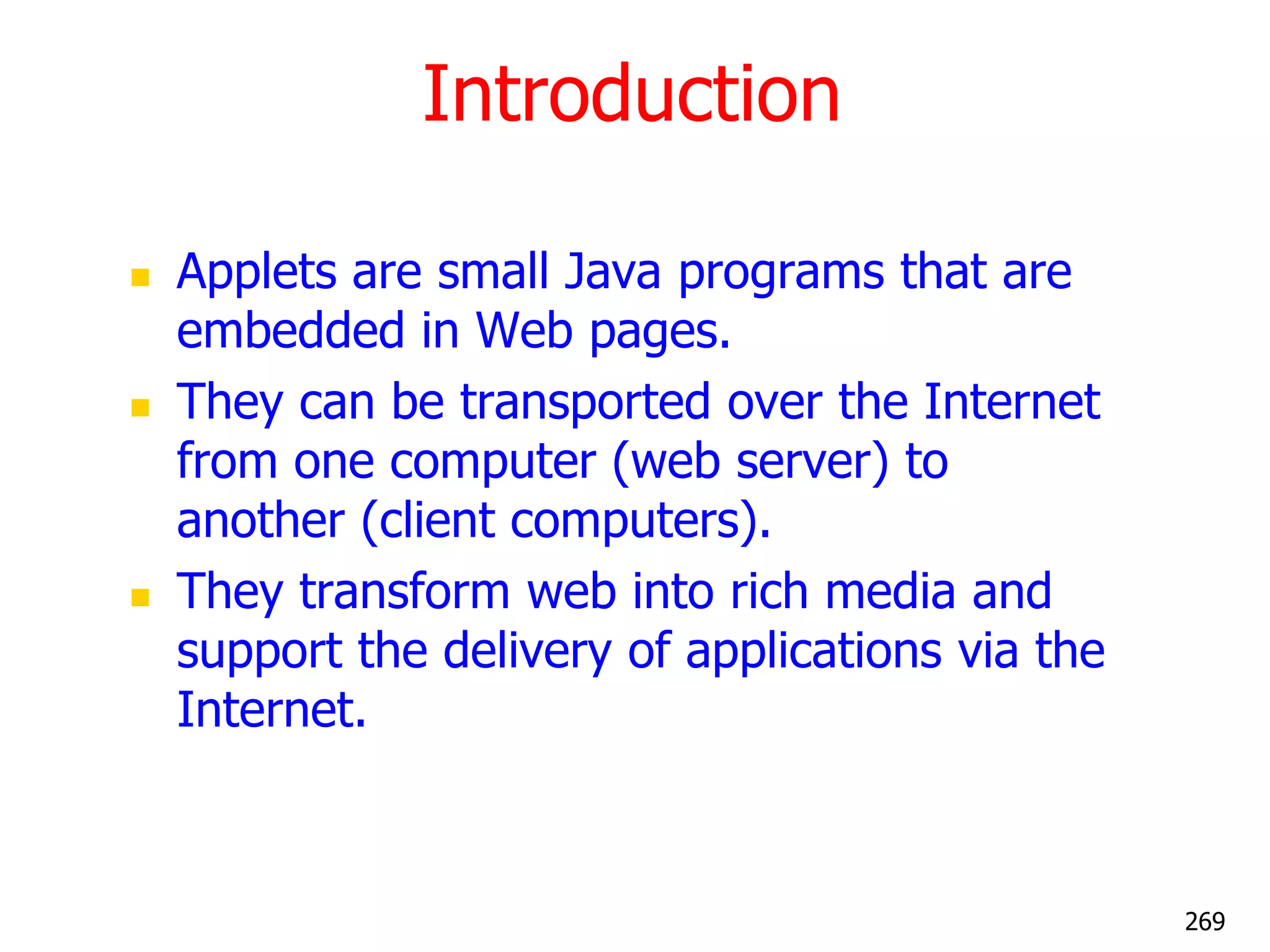 Introduction

- Applets are small Java programs that are embedded in Web pages.
- They can be transported over the Internet from one computer (web server) to another (client computers).
- They transform web into rich media and support the delivery of applications via the Internet.

269